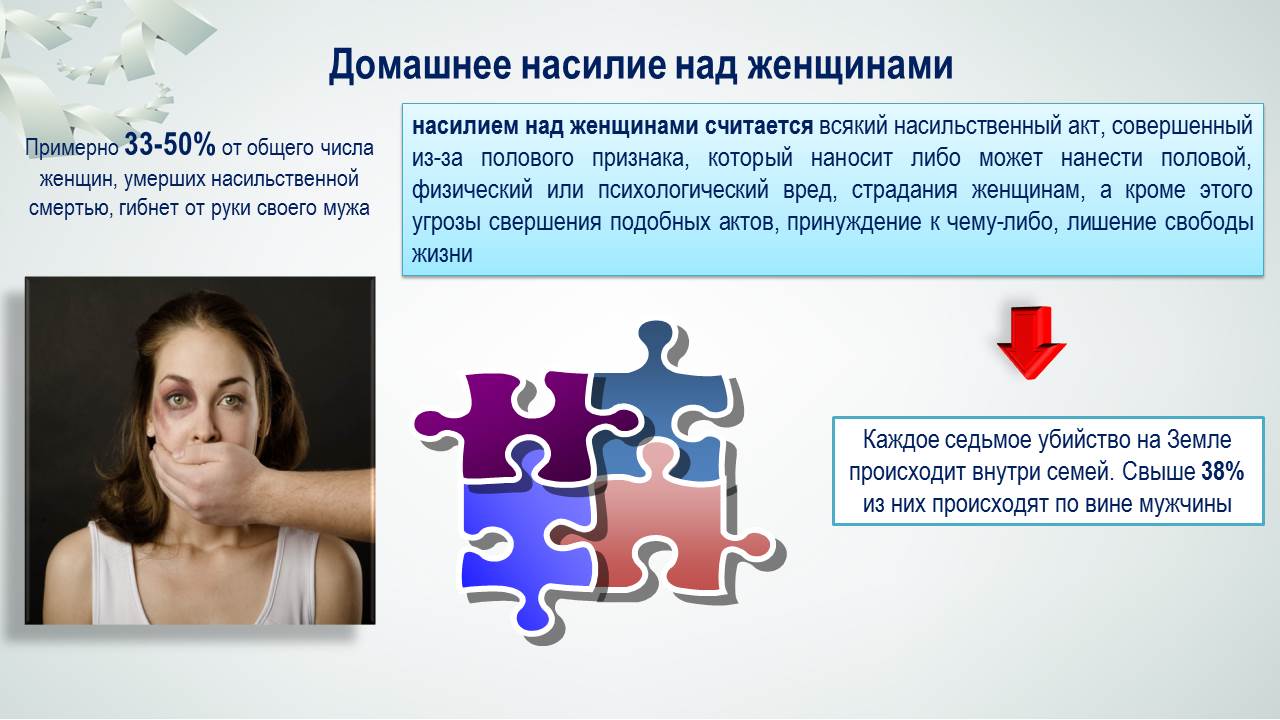 Домашнее насилие над женщинами

Примерно 33-50% от общего числа женщин, умерших насильственной смертью, гибнет от руки своего мужа

насилием над женщинами считается всякий насильственный акт, совершенный из-за полового признака, который наносит либо может нанести половой, физический или психологический вред, страдания женщинам, а кроме этого угрозы свершения подобных актов, принуждение к чему-либо, лишение свободы жизни

Каждое седьмое убийство на Земле происходит внутри семей. Свыше 38% из них происходят по вине мужчины